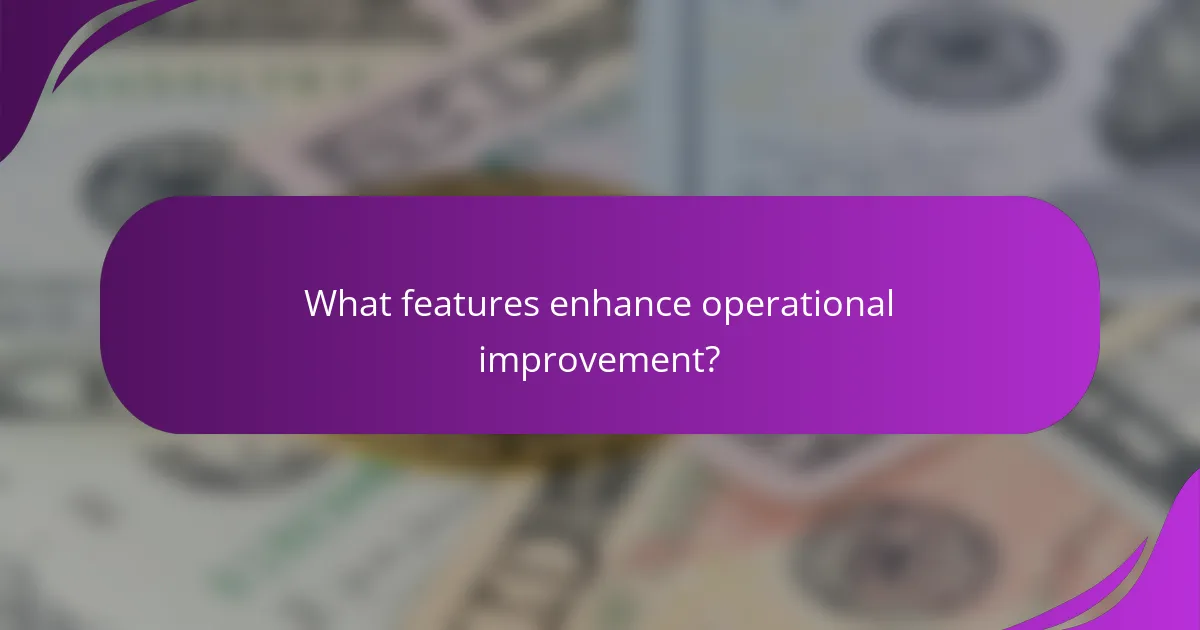 What features enhance operational improvement?